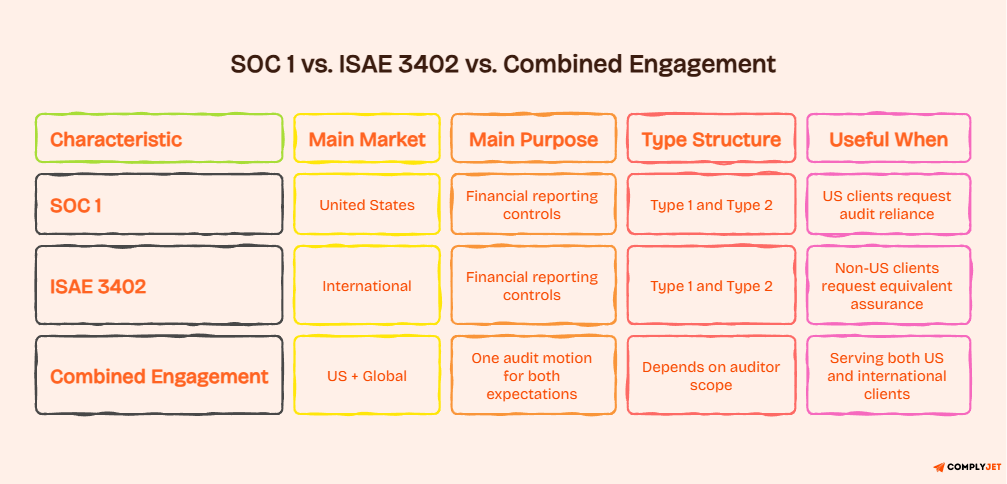 SOC 1 vs. ISAE 3402 vs. Combined Engagement

| Characteristic | Main Market | Main Purpose | Type Structure | Useful When |
|---|---|---|---|---|
| SOC 1 | United States | Financial reporting controls | Type 1 and Type 2 | US clients request audit reliance |
| ISAE 3402 | International | Financial reporting controls | Type 1 and Type 2 | Non-US clients request equivalent assurance |
| Combined Engagement | US + Global | One audit motion for both expectations | Depends on auditor scope | Serving both US and international clients |

COMPLYJET